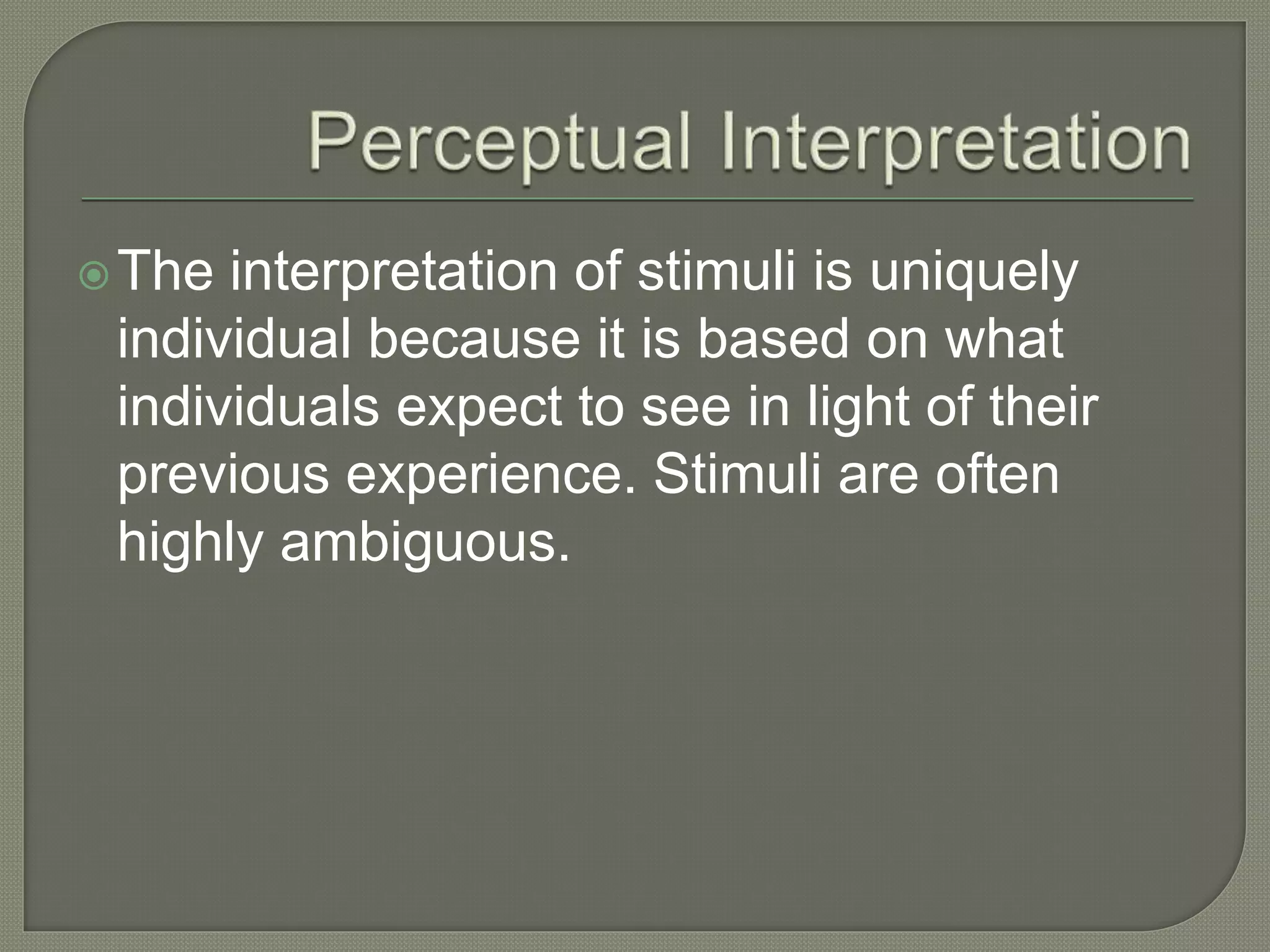 Perceptual Interpretation

The interpretation of stimuli is uniquely individual because it is based on what individuals expect to see in light of their previous experience. Stimuli are often highly ambiguous.